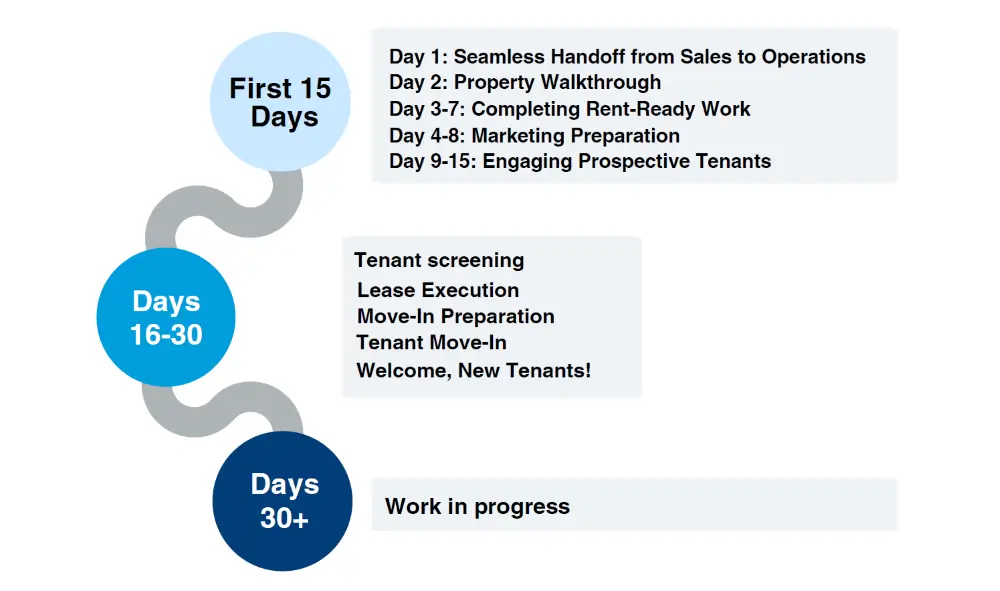 First 15 Days

Day 1: Seamless Handoff from Sales to Operations
Day 2: Property Walkthrough
Day 3-7: Completing Rent-Ready Work
Day 4-8: Marketing Preparation
Day 9-15: Engaging Prospective Tenants

Days 16-30

Tenant screening
Lease Execution
Move-In Preparation
Tenant Move-In
Welcome, New Tenants!

Days 30+

Work in progress